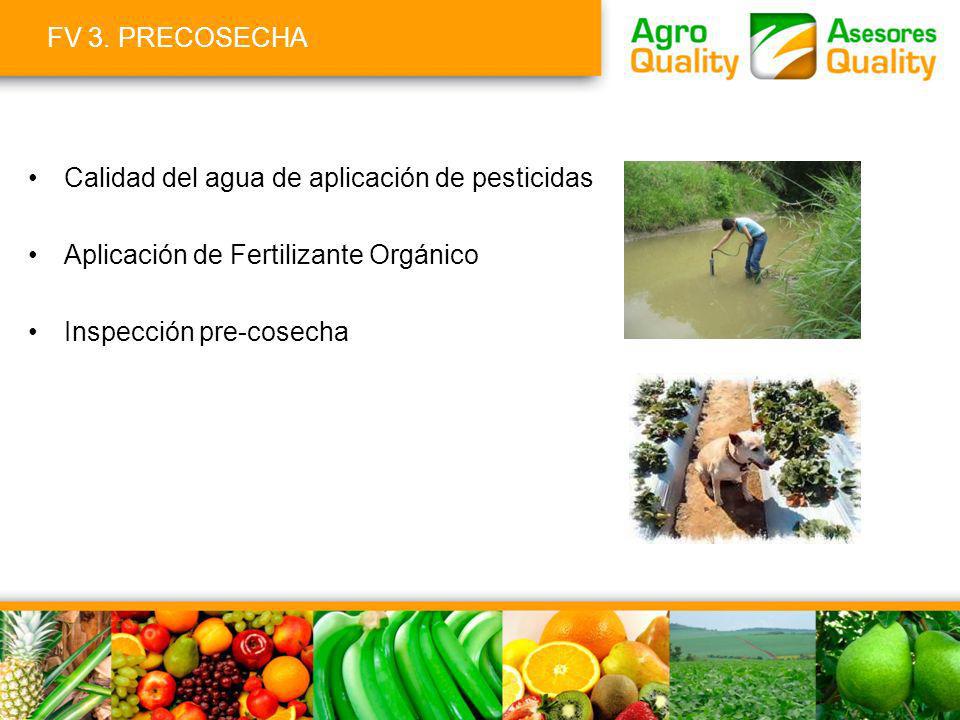 FV 3. PRECOSECHA

Agro Quality

Asesores Quality

• Calidad del agua de aplicación de pesticidas

• Aplicación de Fertilizante Orgánico

• Inspección pre-cosecha